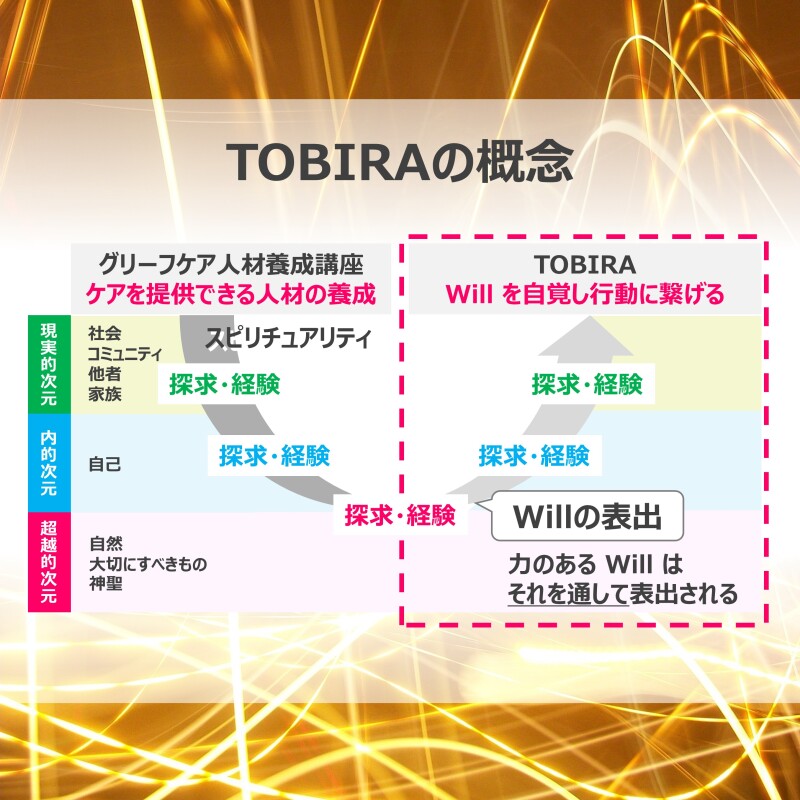 TOBIRAの概念

グリーフケア人材養成講座
ケアを提供できる人材の養成

TOBIRA
Will を自覚し行動に繋げる

現実的次元
社会
コミュニティ
他者
家族

スピリチュアリティ

探求・経験

探求・経験

内的次元
自己

探求・経験

探求・経験

超越的次元
自然
大切にすべきもの
神聖

探求・経験

Willの表出

力のある Will は
それを通して表出される